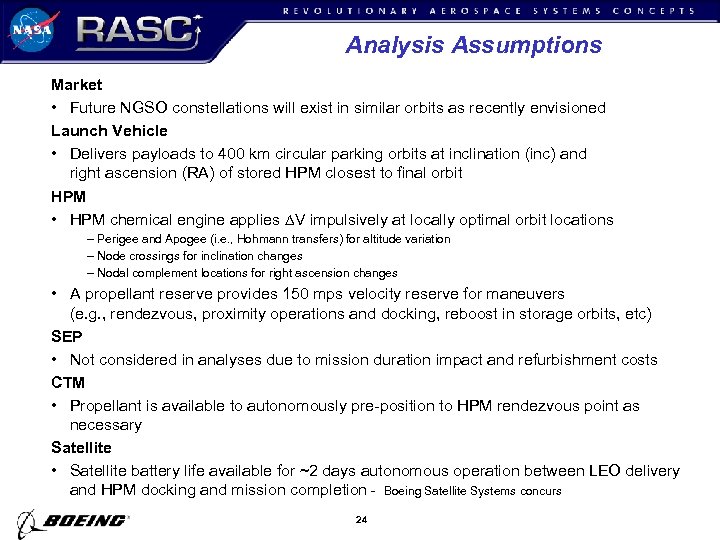 NASA RASC REVOLUTIONARY AEROSPACE SYSTEMS CONCEPTS

Analysis Assumptions

Market
• Future NGSO constellations will exist in similar orbits as recently envisioned

Launch Vehicle
• Delivers payloads to 400 km circular parking orbits at inclination (inc) and right ascension (RA) of stored HPM closest to final orbit

HPM
• HPM chemical engine applies $\Delta$V impulsively at locally optimal orbit locations
– Perigee and Apogee (i.e., Hohmann transfers) for altitude variation
– Node crossings for inclination changes
– Nodal complement locations for right ascension changes
• A propellant reserve provides 150 mps velocity reserve for maneuvers (e.g., rendezvous, proximity operations and docking, reboost in storage orbits, etc)

SEP
• Not considered in analyses due to mission duration impact and refurbishment costs

CTM
• Propellant is available to autonomously pre-position to HPM rendezvous point as necessary

Satellite
• Satellite battery life available for ~2 days autonomous operation between LEO delivery and HPM docking and mission completion - Boeing Satellite Systems concurs

BOEING

24